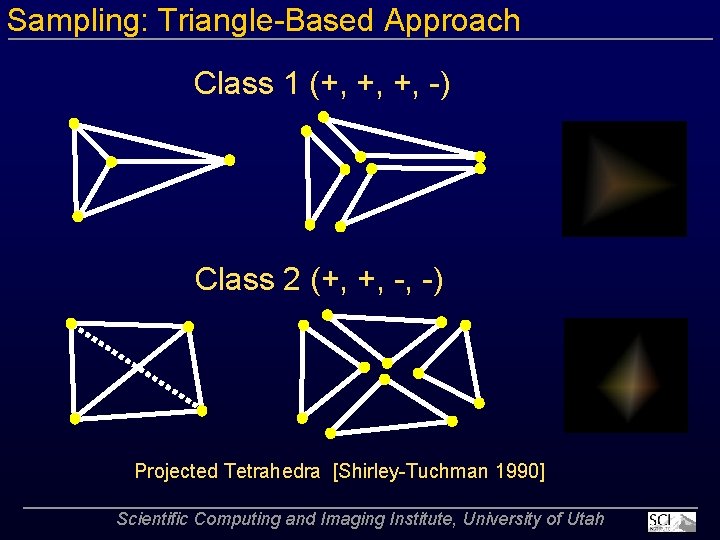 Sampling: Triangle-Based Approach

Class 1 (+, +, +, -)

Class 2 (+, +, -, -)

Projected Tetrahedra [Shirley-Tuchman 1990]

Scientific Computing and Imaging Institute, University of Utah

SCI